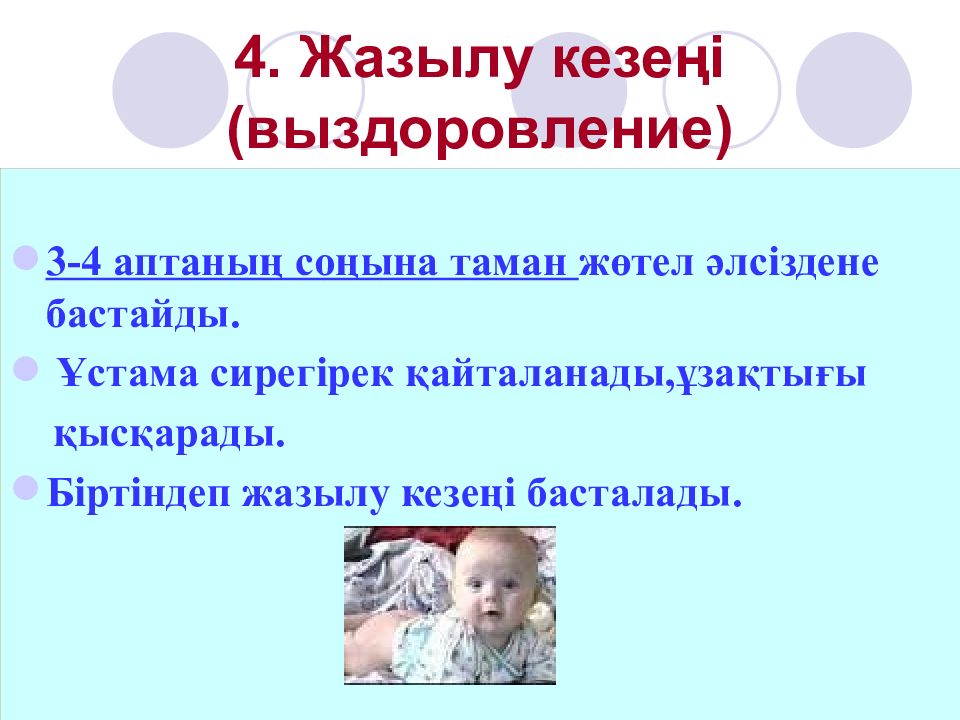 4. Жазылу кезеңі (выздоровление)

3-4 аптаның соңына таман жөтел әлсіздене бастайды.

Ұстама сирегірек қайталанады,ұзақтығы қысқарады.

Біртіндеп жазылу кезеңі басталады.